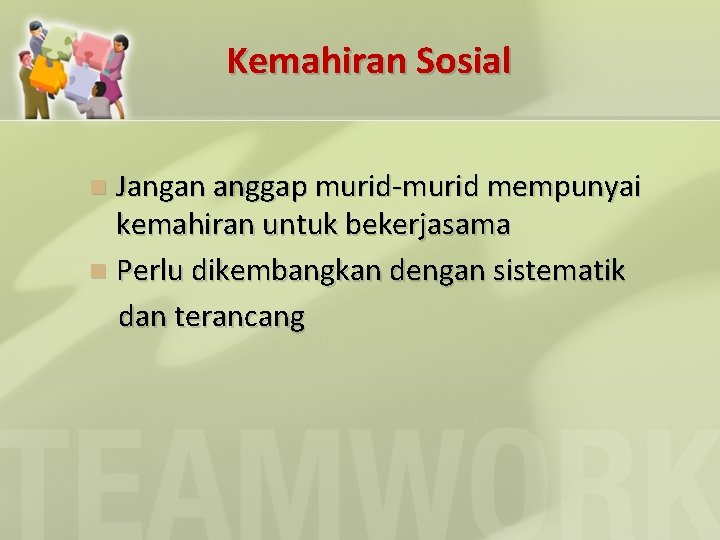 Kemahiran Sosial

Jangan anggap murid-murid mempunyai kemahiran untuk bekerjasama

Perlu dikembangkan dengan sistematik dan terancang

TEAMWORK